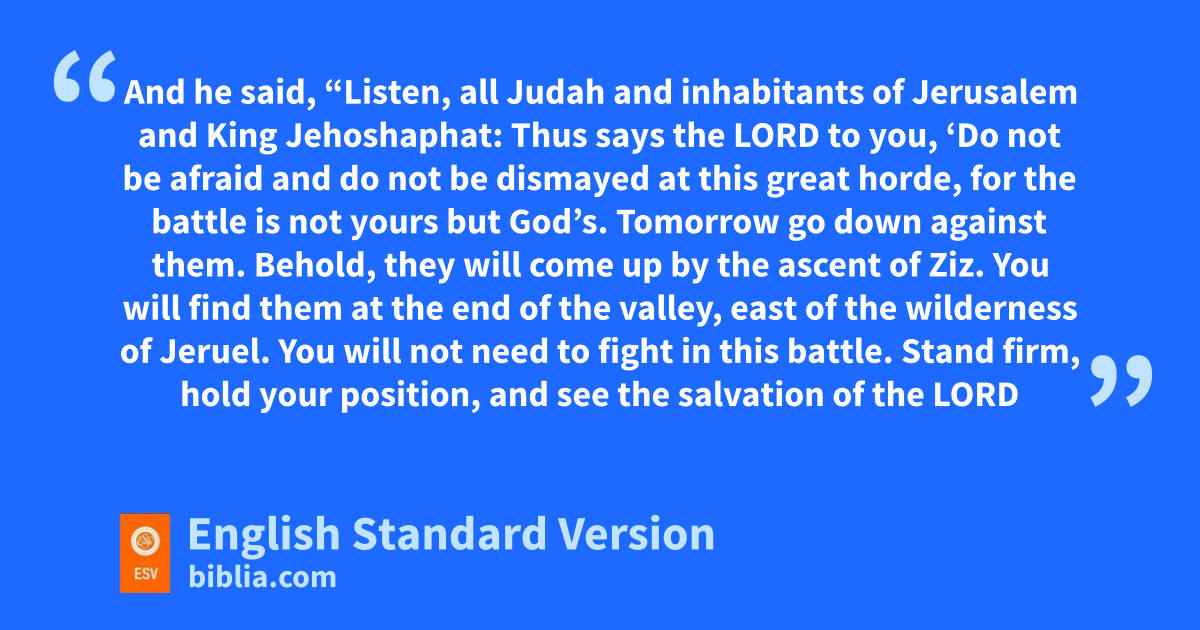 “ And he said, “Listen, all Judah and inhabitants of Jerusalem and King Jehoshaphat: Thus says the LORD to you, ‘Do not be afraid and do not be dismayed at this great horde, for the battle is not yours but God’s. Tomorrow go down against them. Behold, they will come up by the ascent of Ziz. You will find them at the end of the valley, east of the wilderness of Jeruel. You will not need to fight in this battle. Stand firm, hold your position, and see the salvation of the LORD ”

ESV
English Standard Version
biblia.com